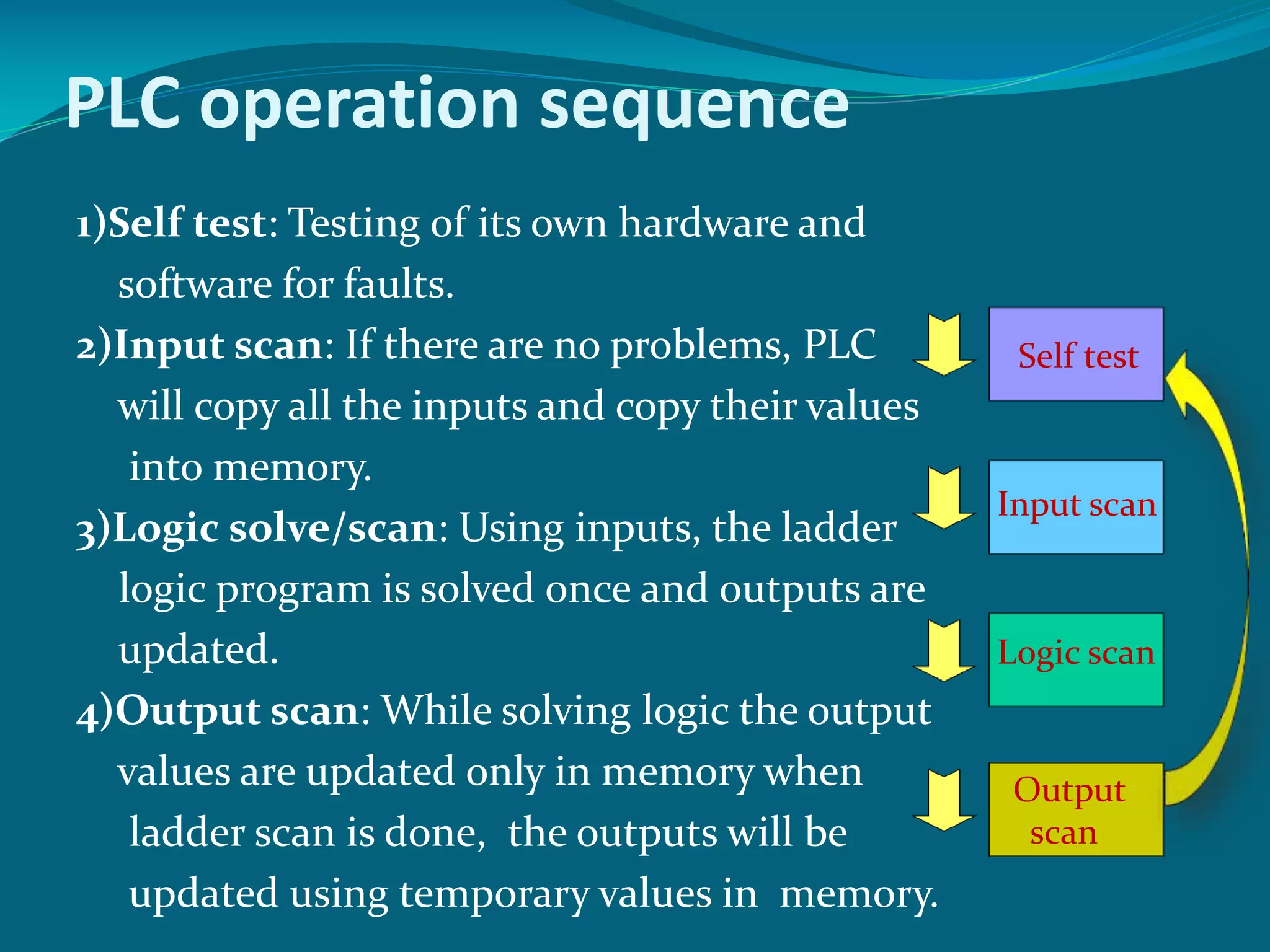 PLC operation sequence

1)Self test: Testing of its own hardware and software for faults.

2)Input scan: If there are no problems, PLC will copy all the inputs and copy their values into memory.

3)Logic solve/scan: Using inputs, the ladder logic program is solved once and outputs are updated.

4)Output scan: While solving logic the output values are updated only in memory when ladder scan is done, the outputs will be updated using temporary values in memory.

Self test

Input scan

Logic scan

Output scan